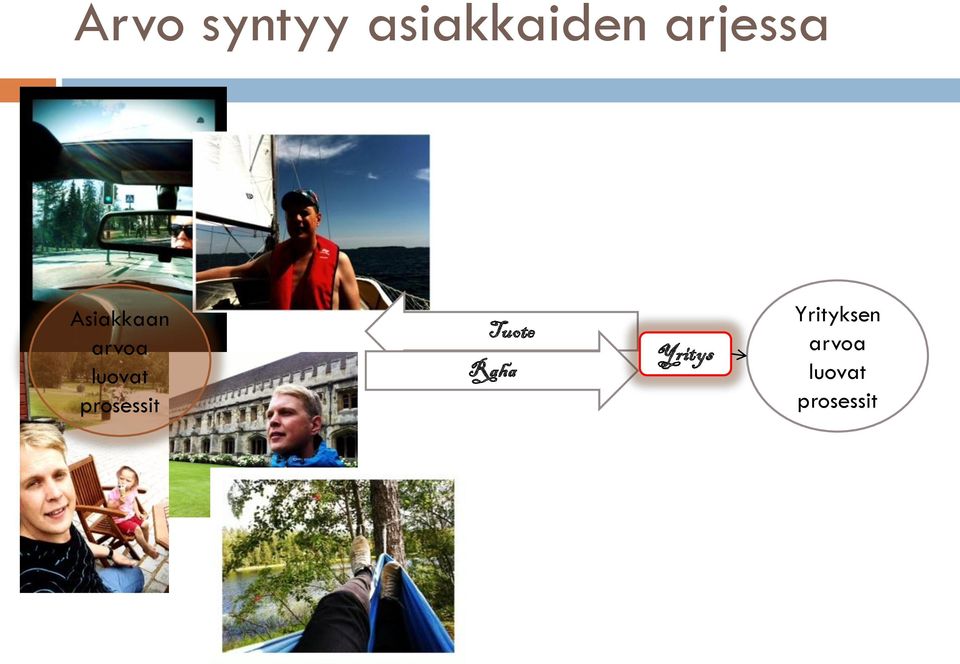 Arvo syntyy asiakkaiden arjessa

Asiakkaan arvoa luovat prosessit

Tuote

Raha

Yritys

Yrityksen arvoa luovat prosessit